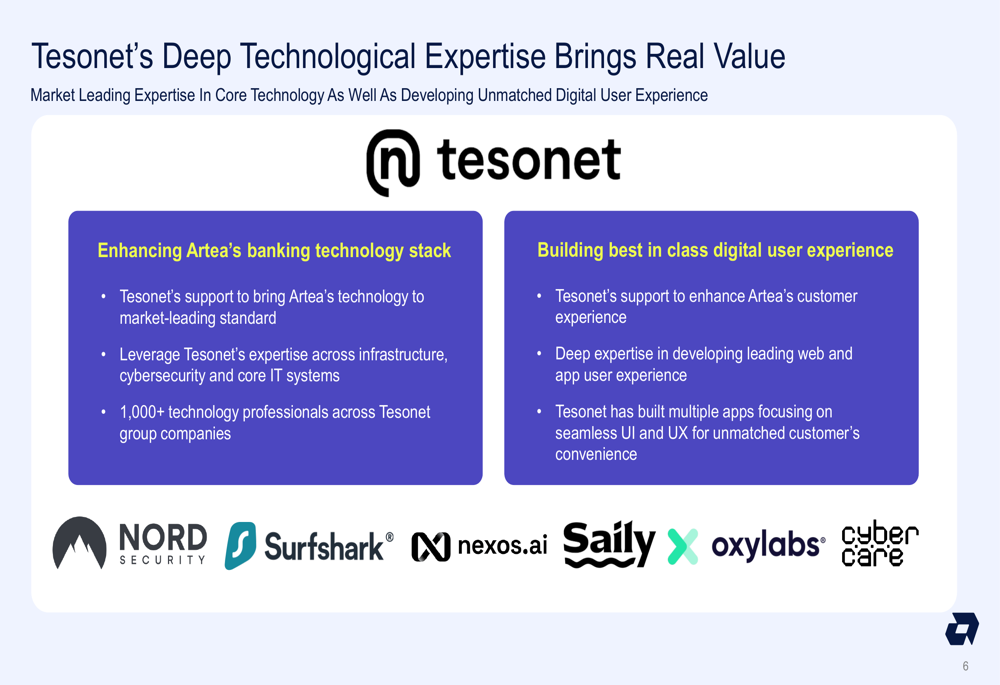 Tesonet's Deep Technological Expertise Brings Real Value

Market Leading Expertise In Core Technology As Well As Developing Unmatched Digital User Experience

tesonet

Enhancing Artea's banking technology stack

• Tesonet's support to bring Artea's technology to market-leading standard
• Leverage Tesonet's expertise across infrastructure, cybersecurity and core IT systems
• 1,000+ technology professionals across Tesonet group companies

Building best in class digital user experience

• Tesonet's support to enhance Artea's customer experience
• Deep expertise in developing leading web and app user experience
• Tesonet has built multiple apps focusing on seamless UI and UX for unmatched customer's convenience

NORD SECURITY

Surfshark®

nexos.ai

Saily

oxylabs®

cyber care

6